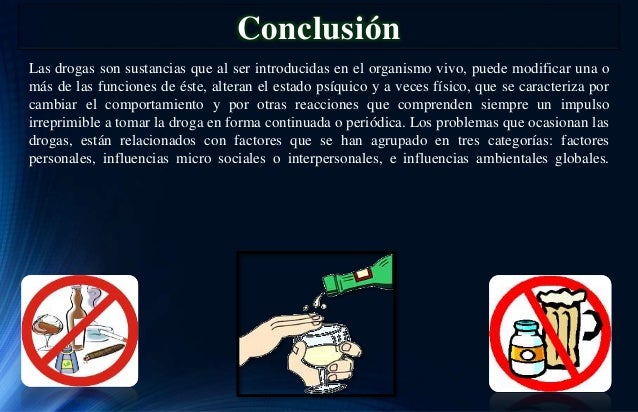 Conclusión

Las drogas son sustancias que al ser introducidas en el organismo vivo, puede modificar una o más de las funciones de éste, alteran el estado psíquico y a veces físico, que se caracteriza por cambiar el comportamiento y por otras reacciones que comprenden siempre un impulso irreprimible a tomar la droga en forma continuada o periódica. Los problemas que ocasionan las drogas, están relacionados con factores que se han agrupado en tres categorías: factores personales, influencias micro sociales o interpersonales, e influencias ambientales globales.